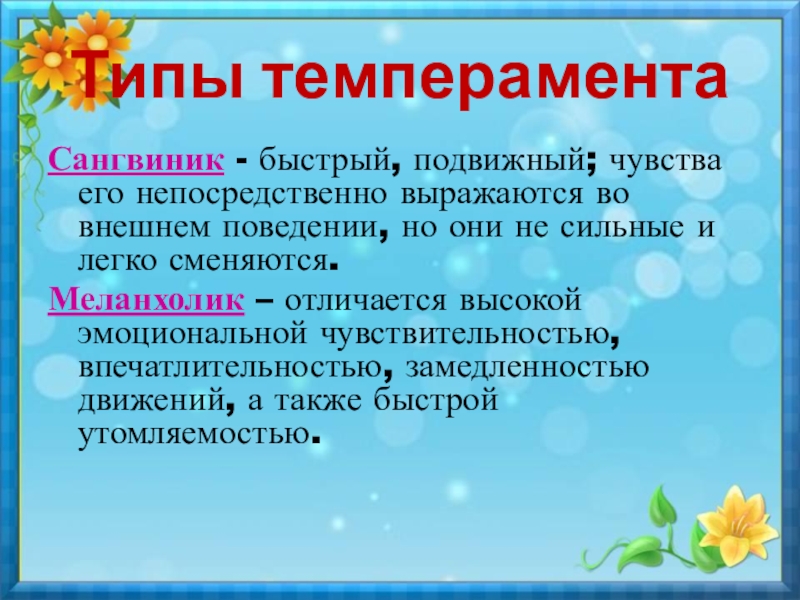 Типы темперамента

Сангвиник - быстрый, подвижный; чувства его непосредственно выражаются во внешнем поведении, но они не сильные и легко сменяются.

Меланхолик – отличается высокой эмоциональной чувствительностью, впечатлительностью, замедленностью движений, а также быстрой утомляемостью.